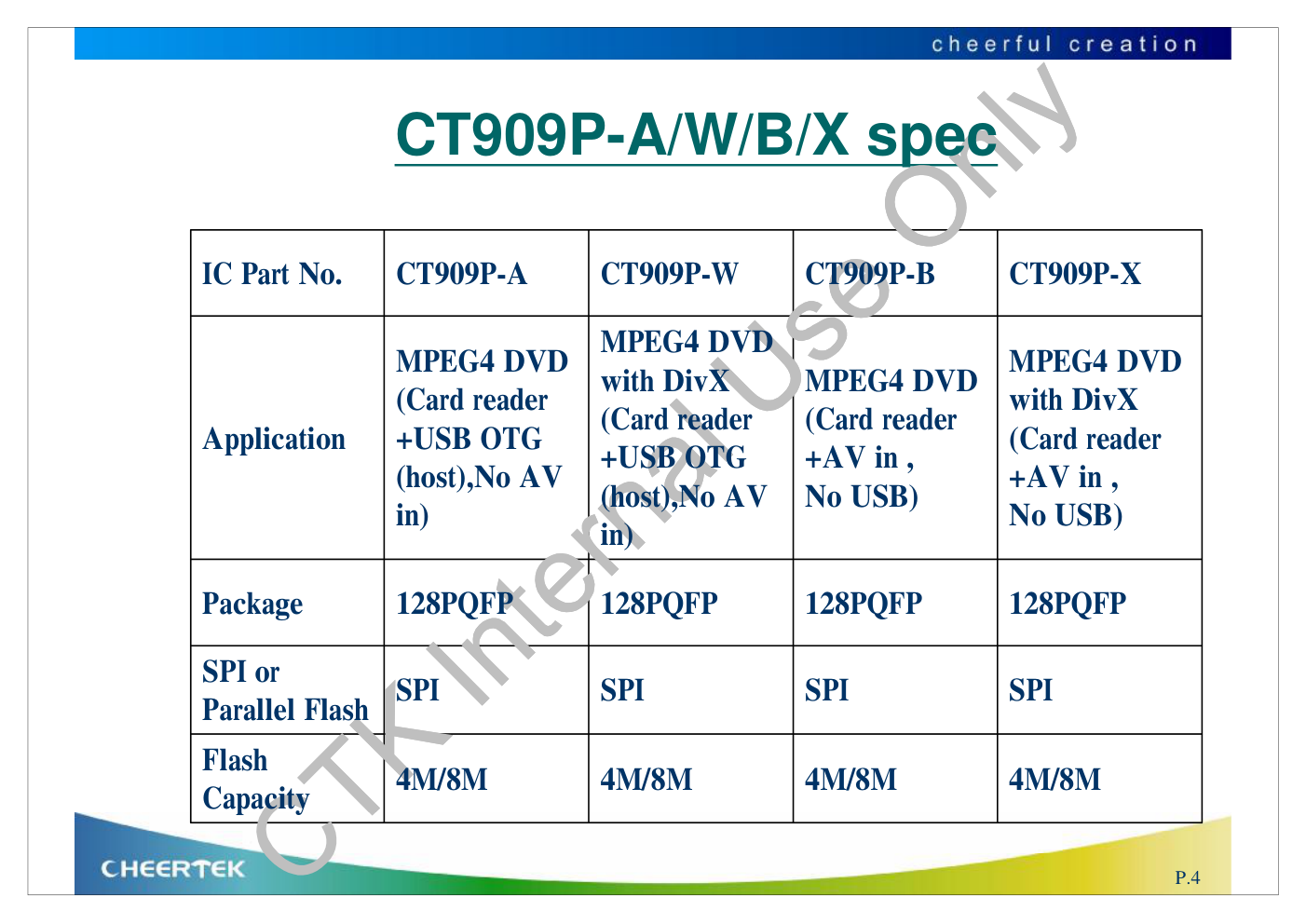 cheerful creation

CT909P-A/W/B/X spec

CTK Internal Use Only

| IC Part No. | CT909P-A | CT909P-W | CT909P-B | CT909P-X |
|---|---|---|---|---|
| Application | MPEG4 DVD (Card reader +USB OTG (host),No AV in) | MPEG4 DVD with DivX (Card reader +USB OTG (host),No AV in) | MPEG4 DVD (Card reader +AV in , No USB) | MPEG4 DVD with DivX (Card reader +AV in , No USB) |
| Package | 128PQFP | 128PQFP | 128PQFP | 128PQFP |
| SPI or Parallel Flash | SPI | SPI | SPI | SPI |
| Flash Capacity | 4M/8M | 4M/8M | 4M/8M | 4M/8M |

CHEERTEK

P.4